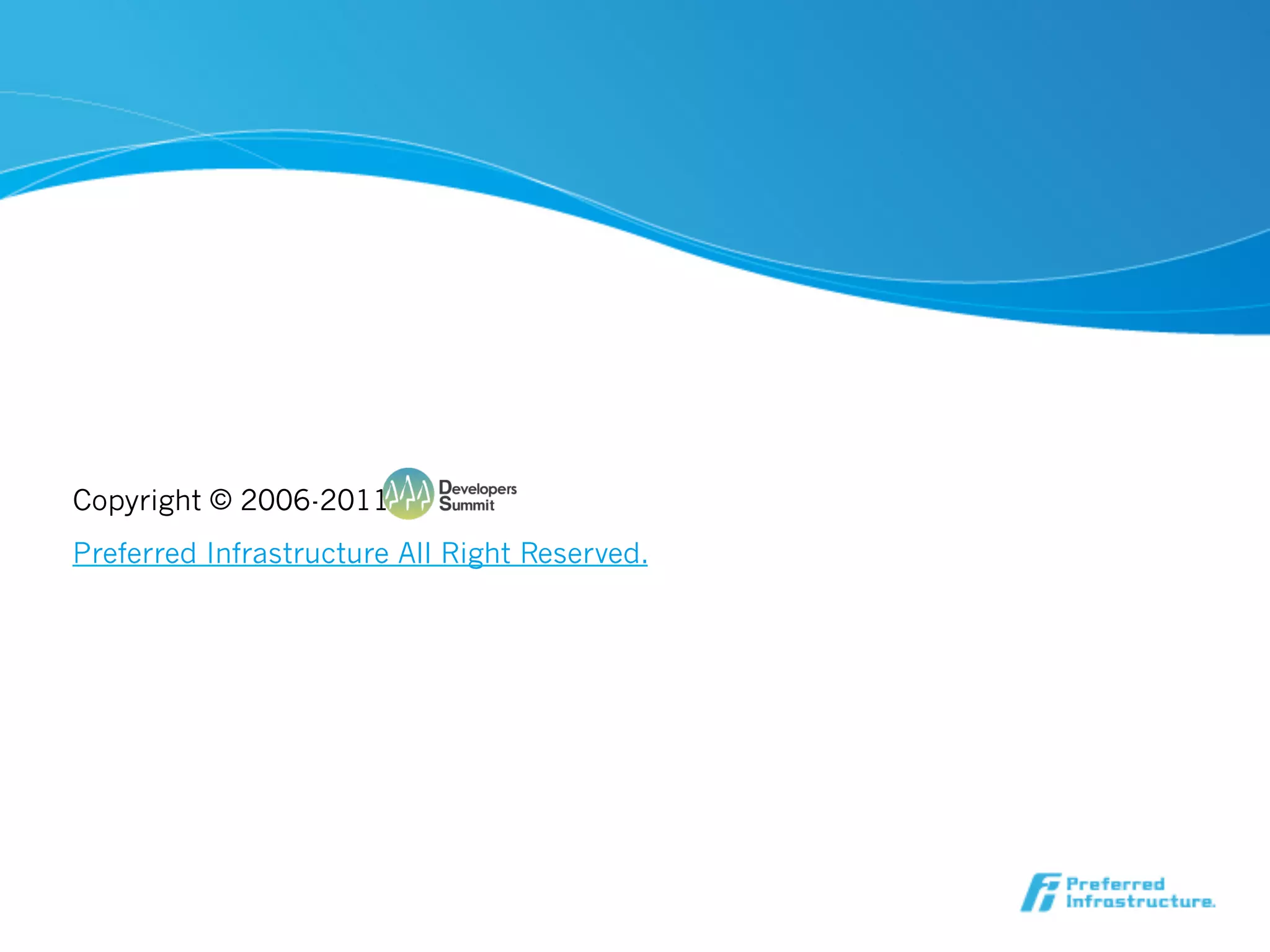 Copyright © 2006-2011 Developers Summit

Preferred Infrastructure All Right Reserved.

Preferred Infrastructure.